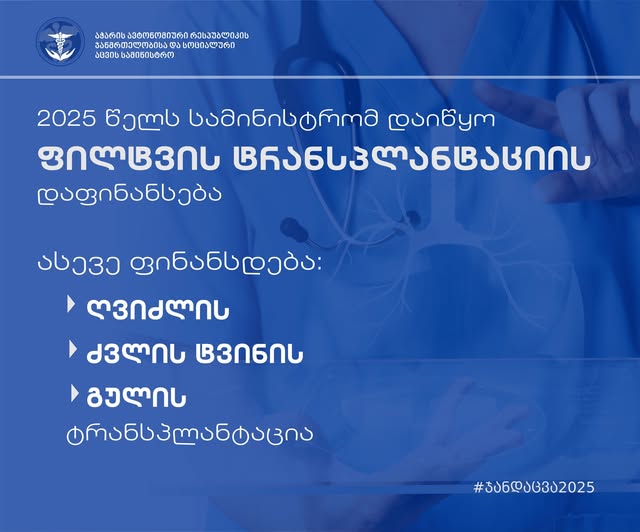 აჭარის ავტონომიური რესპუბლიკის ჯანმრთელობისა და სოციალური დაცვის სამინისტრო

2025 წელს სამინისტრომ დაიწყო
ფილტვის ტრანსპლანტაციის
დაფინანსება

ასევე ფინანსდება:
ღვიძლის
ძვლის ტვინის
გულის
ტრანსპლანტაცია

#ჯანდაცვა2025